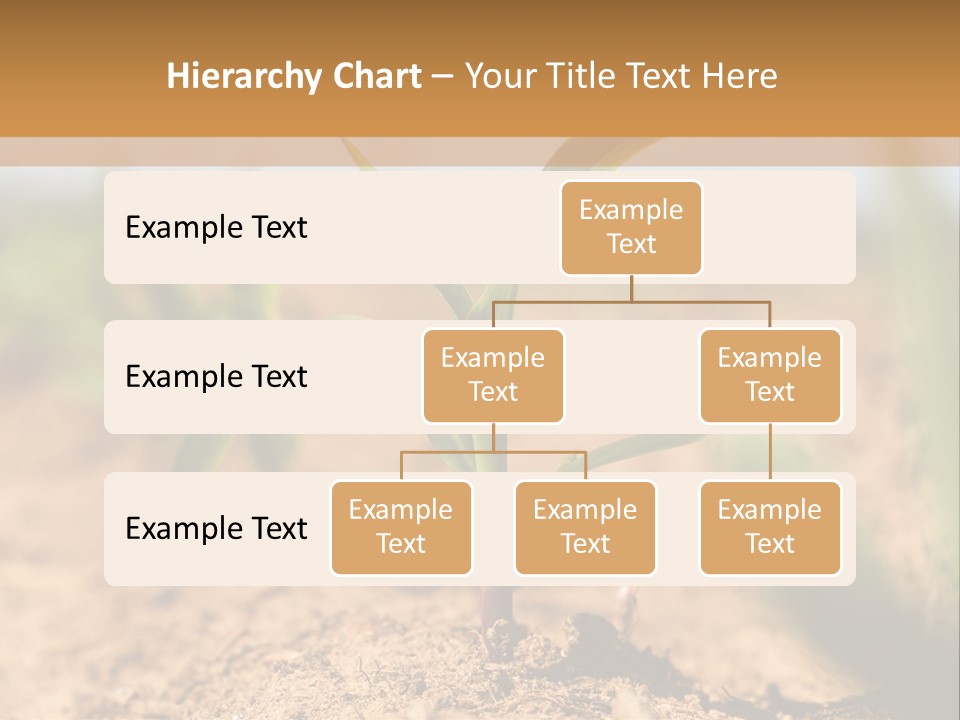 Hierarchy Chart – Your Title Text Here

Example Text

Example Text

Example Text

Example Text

Example Text

Example Text

Example Text

Example Text

Example Text